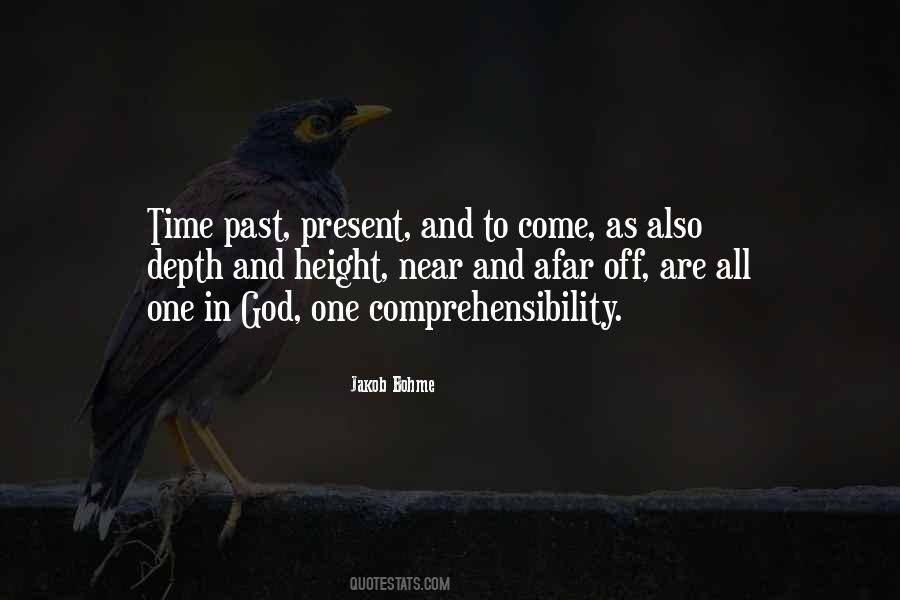 Time past, present, and to come, as also depth and height, near and afar off, are all one in God, one comprehensibility.

Jakob Bohme

QUOTESTATS.COM